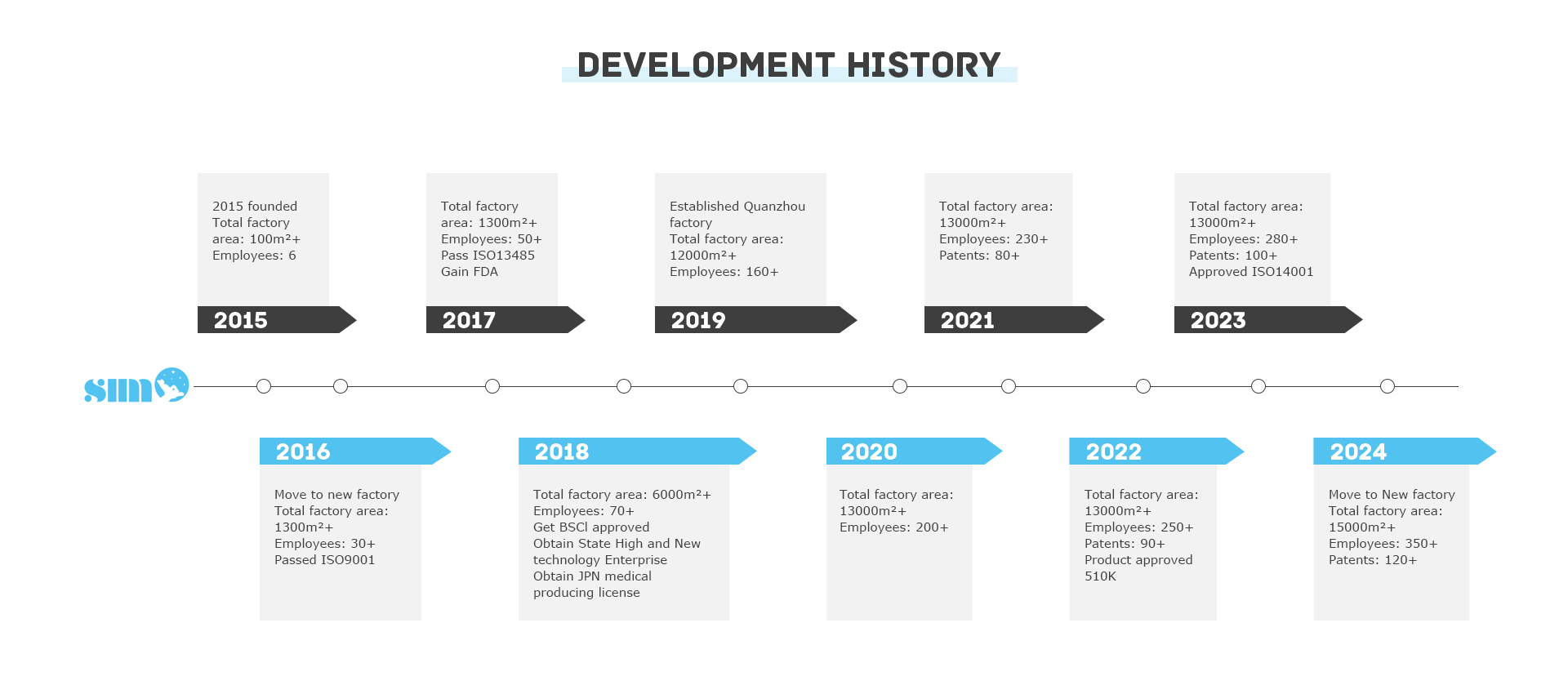 DEVELOPMENT HISTORY

2015 founded
Total factory area: 100m²+
Employees: 6

2015

Total factory area: 1300m²+
Employees: 50+
Pass ISO13485
Gain FDA

2017

Established Quanzhou factory
Total factory area: 12000m²+
Employees: 160+

2019

Total factory area: 13000m²+
Employees: 230+
Patents: 80+

2021

Total factory area: 13000m²+
Employees: 280+
Patents: 100+
Approved ISO14001

2023

sim

2016

Move to new factory
Total factory area: 1300m²+
Employees: 30+
Passed ISO9001

2018

Total factory area: 6000m²+
Employees: 70+
Get BSCl approved
Obtain State High and New technology Enterprise
Obtain JPN medical producing license

2020

Total factory area: 13000m²+
Employees: 200+

2022

Total factory area: 13000m²+
Employees: 250+
Patents: 90+
Product approved 510K

2024

Move to New factory
Total factory area: 15000m²+
Employees: 350+
Patents: 120+